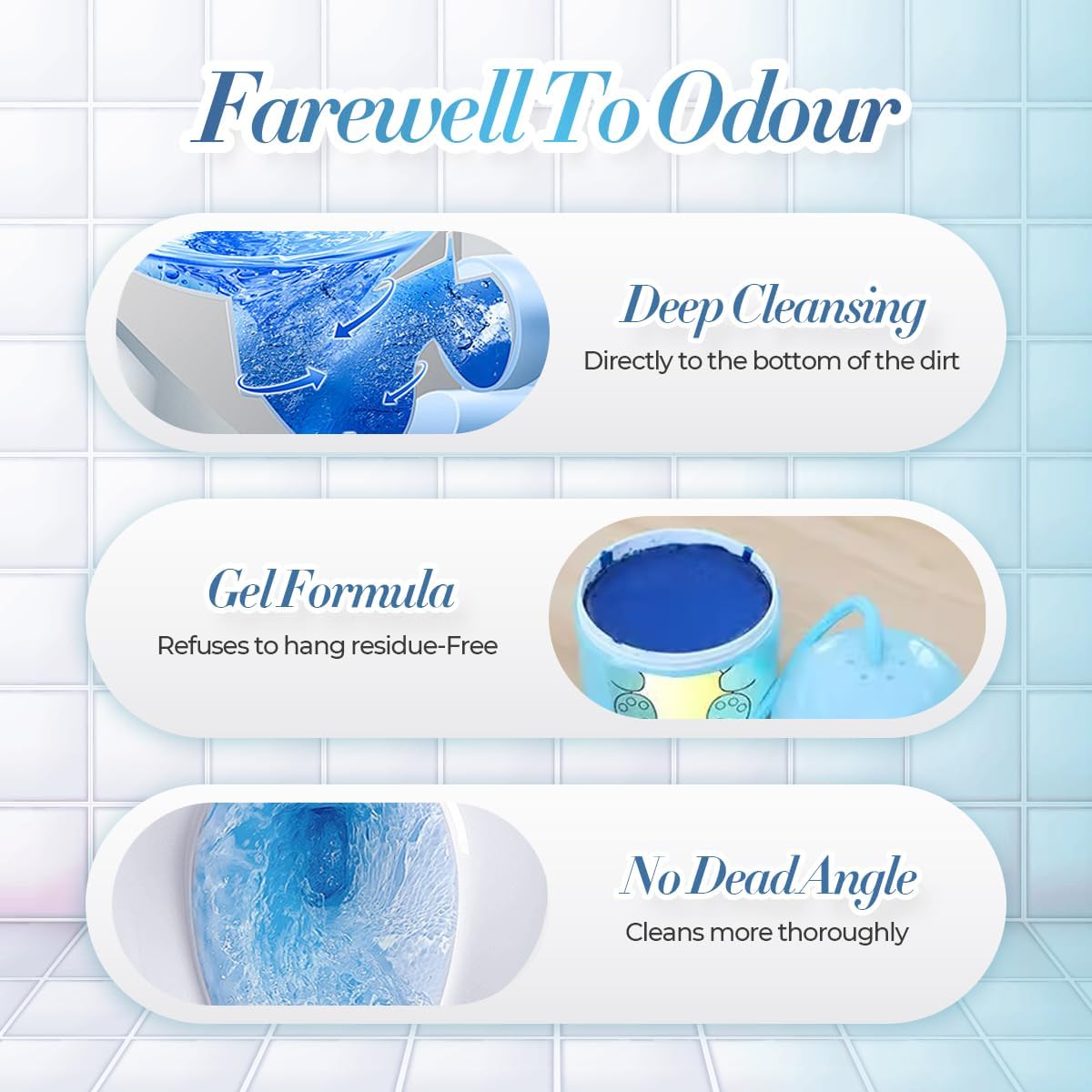 Farewell To Odour

Deep Cleansing
Directly to the bottom of the dirt

Gel Formula
Refuses to hang residue-Free

No Dead Angle
Cleans more thoroughly